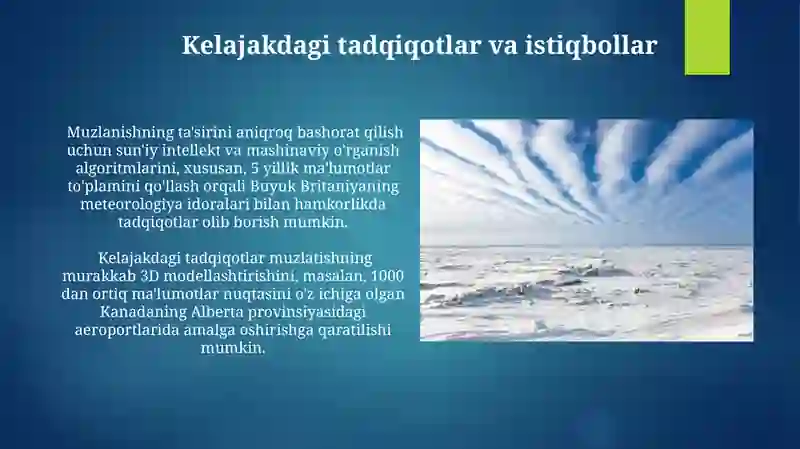 Kelajakdagi tadqiqotlar va istiqbollar

Muzlanishning ta'sirini aniqroq bashorat qilish uchun sun'iy intellekt va mashinaviy o'rganish algoritmlarini, xususan, 5 yillik ma'lumotlar to'plamini qo'llash orqali Buyuk Britaniyaning meteorologiya idoralari bilan hamkorlikda tadqiqotlar olib borish mumkin.

Kelajakdagi tadqiqotlar muzlatishning murakkab 3D modellashtirishini, masalan, 1000 dan ortiq ma'lumotlar nuqtasini o'z ichiga olgan Kanadaning Alberta provinsiyasidagi aeroportlarida amalga oshirishga qaratilishi mumkin.